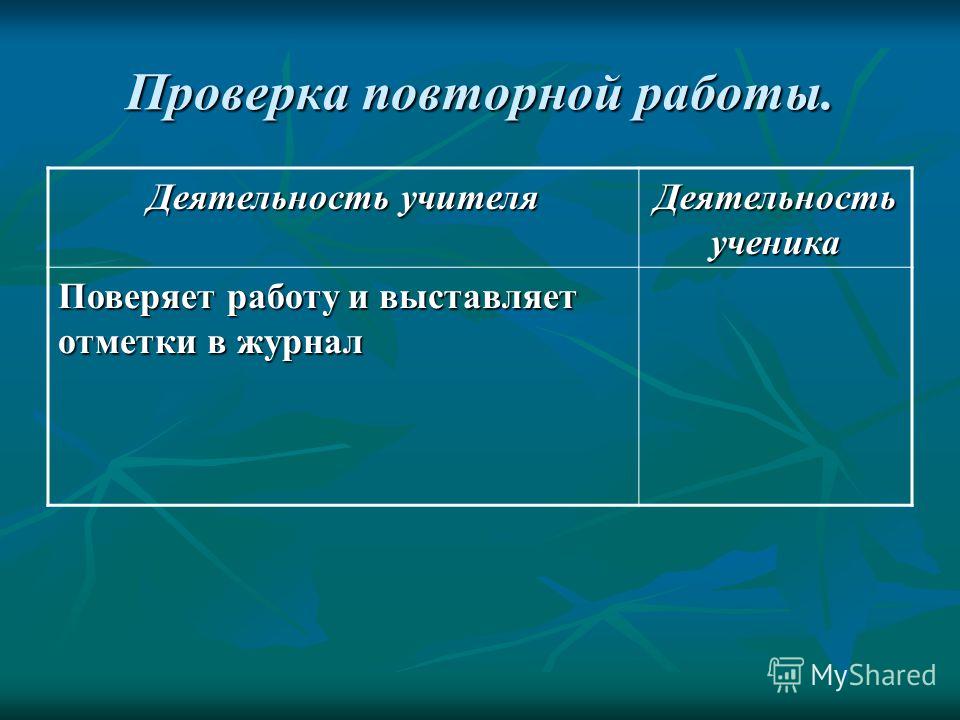 Проверка повторной работы.

| Деятельность учителя | Деятельность ученика |
|---|---|
| Поверяет работу и выставляет отметки в журнал | |

MyShared